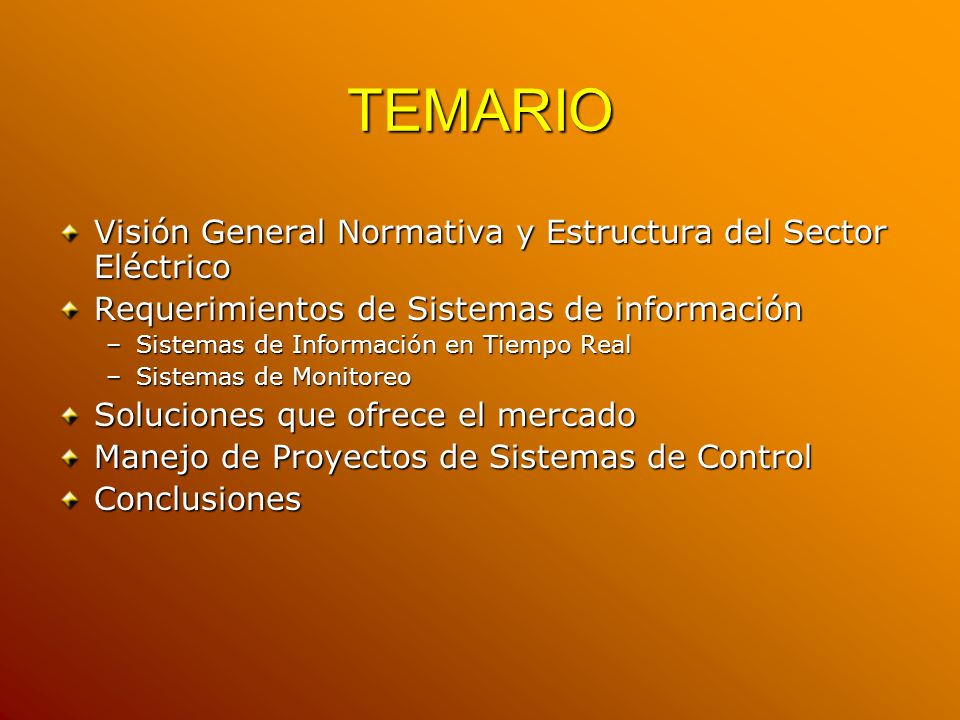 TEMARIO

Visión General Normativa y Estructura del Sector Eléctrico
Requerimientos de Sistemas de información
– Sistemas de Información en Tiempo Real
– Sistemas de Monitoreo
Soluciones que ofrece el mercado
Manejo de Proyectos de Sistemas de Control
Conclusiones